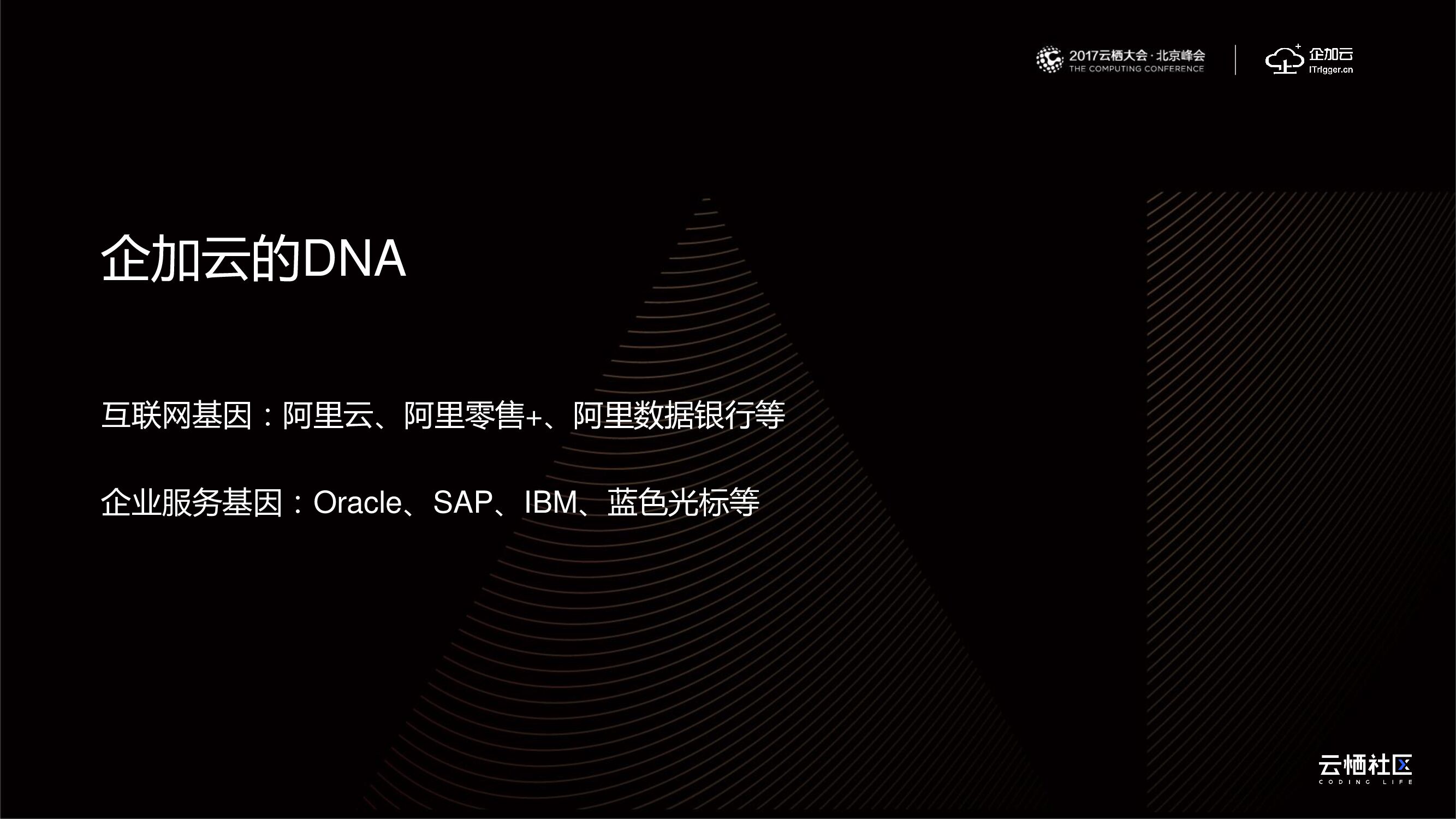 2017云栖大会·北京峰会
THE COMPUTING CONFERENCE

企加云
ITrigger.cn

企加云的DNA

互联网基因：阿里云、阿里零售+、阿里数据银行等

企业服务基因：Oracle、SAP、IBM、蓝色光标等

云栖社区
CODING LIFE